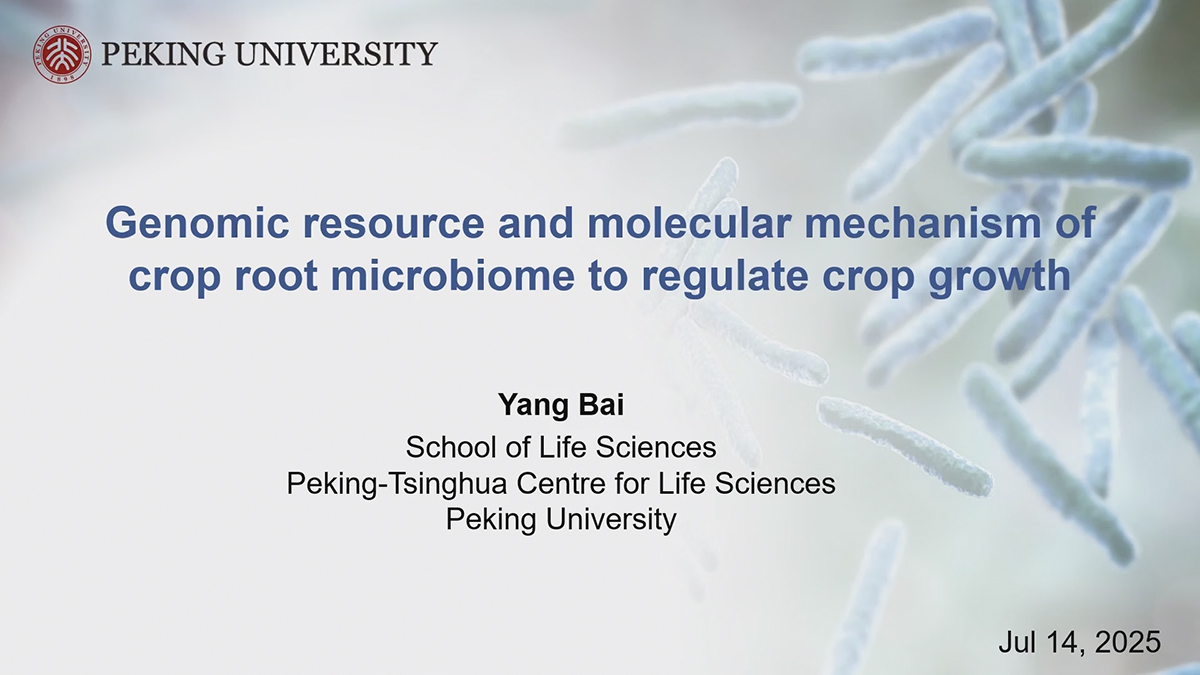 PEKING UNIVERSITY

Genomic resource and molecular mechanism of crop root microbiome to regulate crop growth

Yang Bai
School of Life Sciences
Peking-Tsinghua Centre for Life Sciences
Peking University

Jul 14, 2025